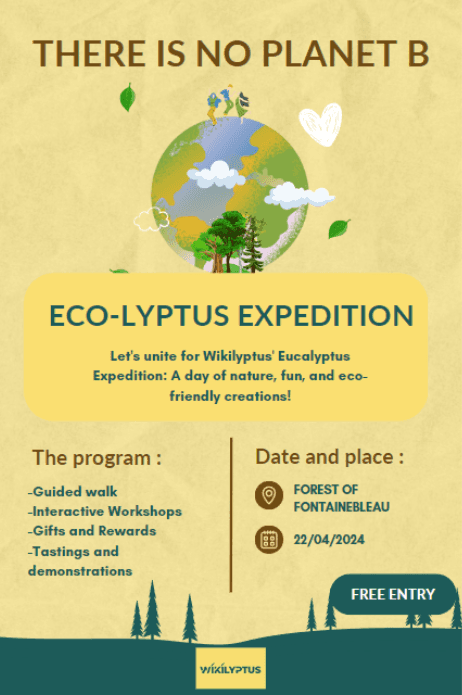 THERE IS NO PLANET B

ECO-LYPTUS EXPEDITION

Let's unite for Wikilyptus' Eucalyptus Expedition: A day of nature, fun, and eco-friendly creations!

The program :

-Guided walk
-Interactive Workshops
-Gifts and Rewards
-Tastings and demonstrations

Date and place :

FOREST OF FONTAINEBLEAU

22/04/2024

FREE ENTRY

WIKILYPTUS